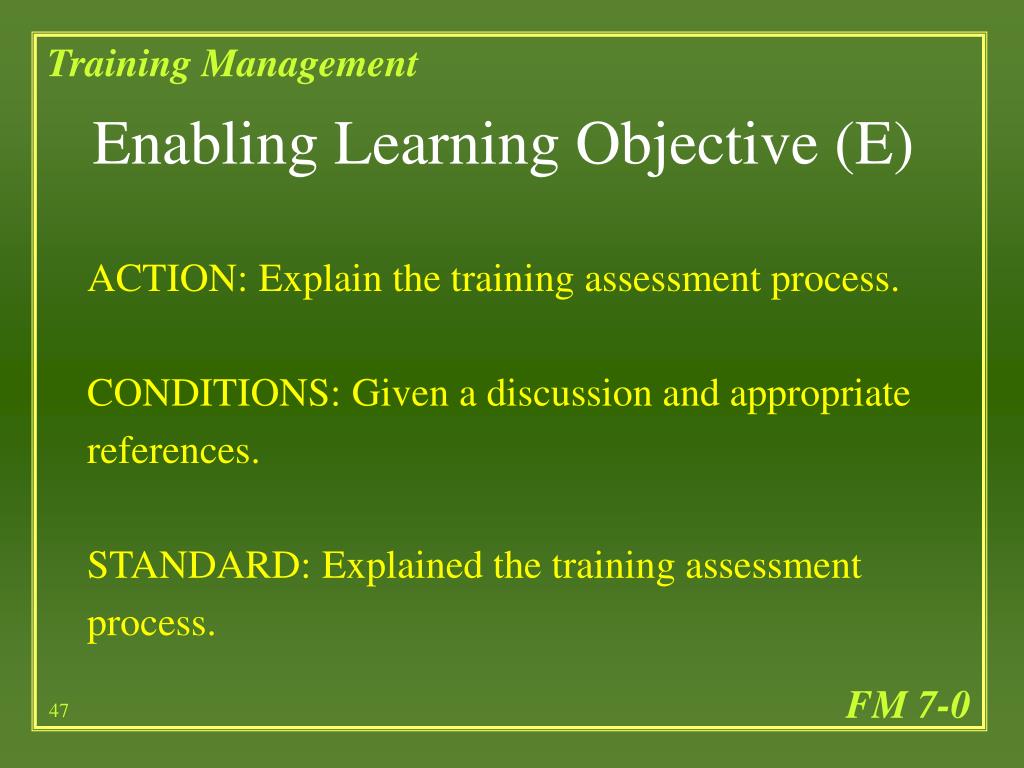 Training Management

Enabling Learning Objective (E)

ACTION: Explain the training assessment process.

CONDITIONS: Given a discussion and appropriate references.

STANDARD: Explained the training assessment process.

47

FM 7-0